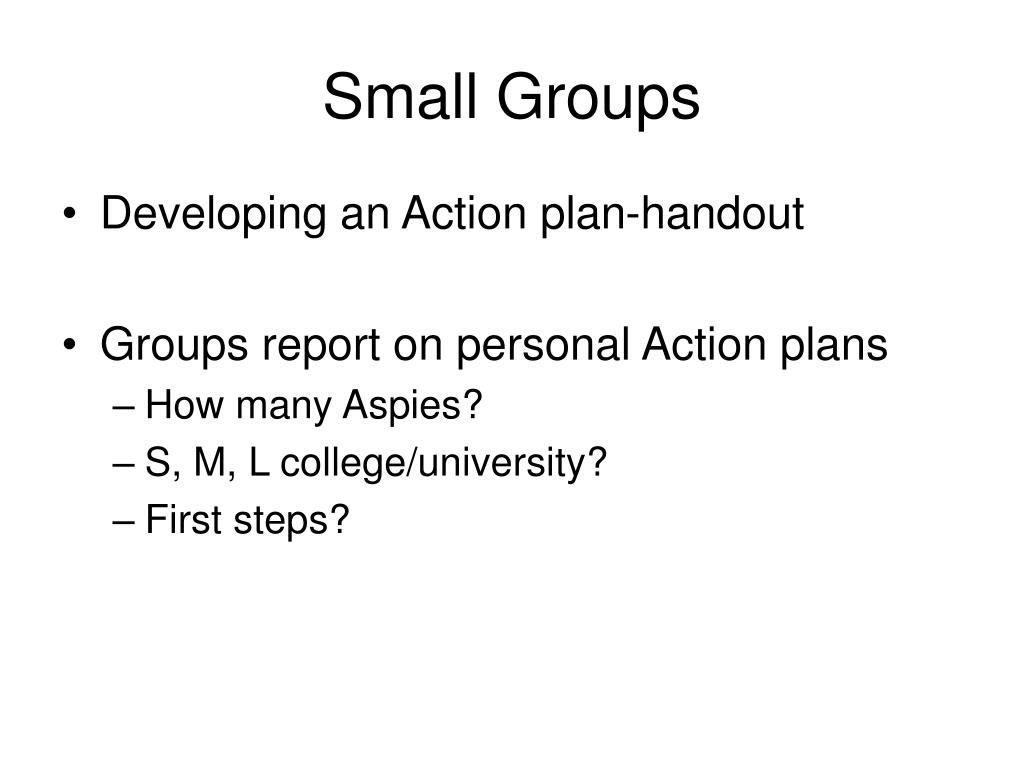 Small Groups

• Developing an Action plan-handout

• Groups report on personal Action plans
– How many Aspies?
– S, M, L college/university?
– First steps?